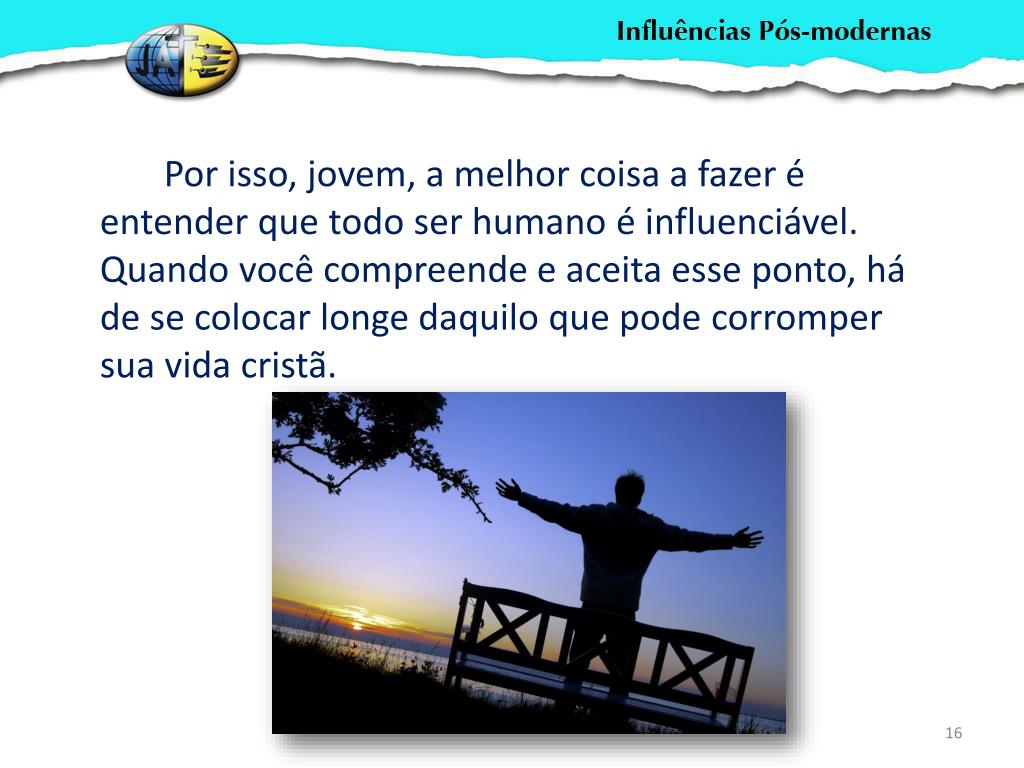 JA

Influências Pós-modernas

Por isso, jovem, a melhor coisa a fazer é entender que todo ser humano é influenciável. Quando você compreende e aceita esse ponto, há de se colocar longe daquilo que pode corromper sua vida cristã.

16